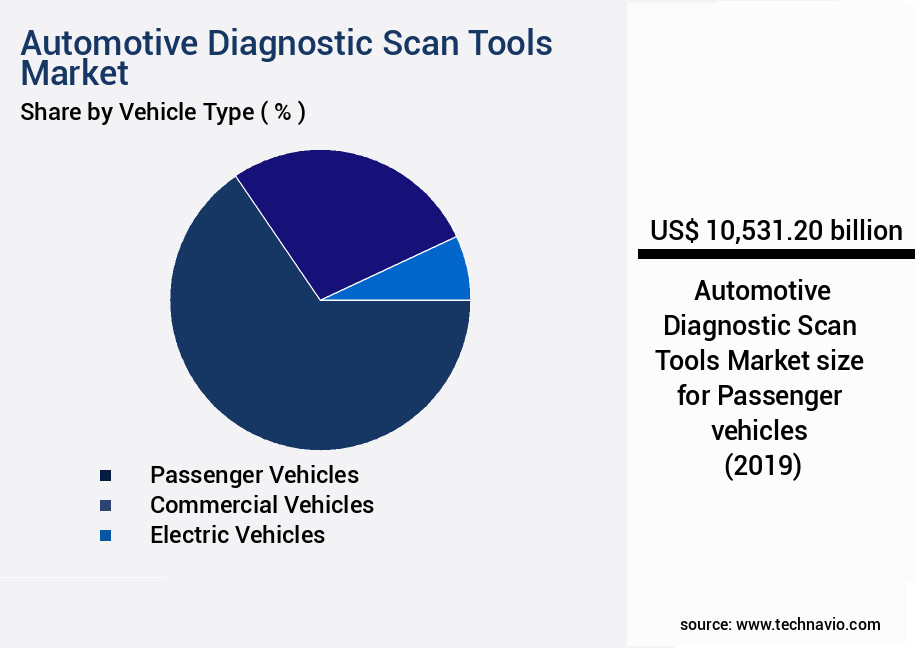 Automotive Diagnostic Scan Tools Market
Share by Vehicle Type ( % )

Passenger Vehicles
Commercial Vehicles
Electric Vehicles

US$ 10,531.20 billion

Automotive Diagnostic Scan Tools Market size for Passenger vehicles (2019)

source: www.technavio.com